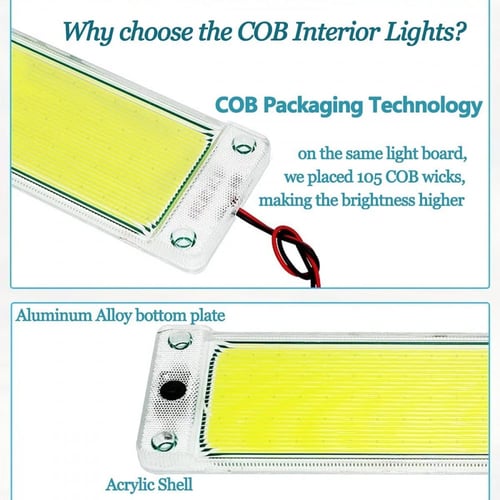 Why choose the COB Interior Lights?

COB Packaging Technology

on the same light board,
we placed 105 COB wicks,
making the brightness higher

Aluminum Alloy bottom plate

Acrylic Shell